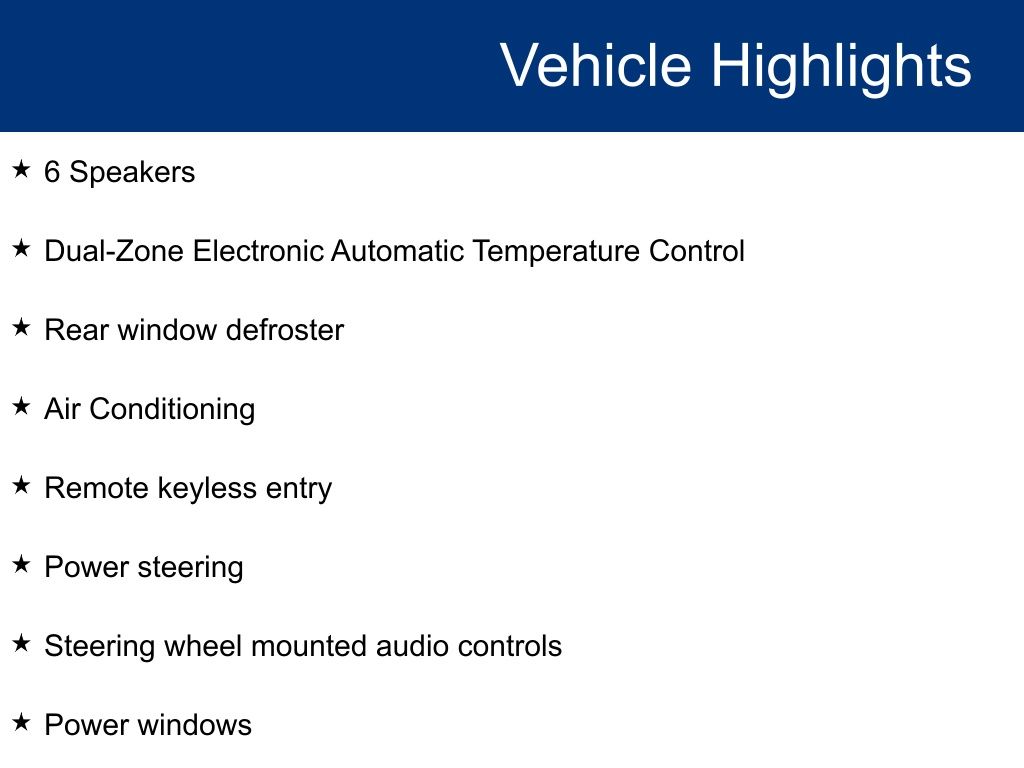 Vehicle Highlights

★ 6 Speakers

★ Dual-Zone Electronic Automatic Temperature Control

★ Rear window defroster

★ Air Conditioning

★ Remote keyless entry

★ Power steering

★ Steering wheel mounted audio controls

★ Power windows